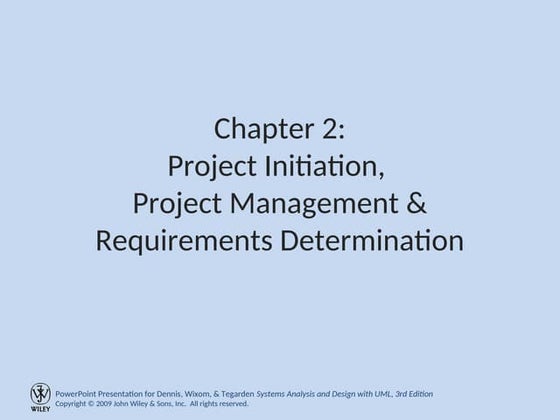 Chapter 2:
Project Initiation,
Project Management &
Requirements Determination

WILEY

PowerPoint Presentation for Dennis, Wixom, & Tegarden Systems Analysis and Design with UML, 3rd Edition
Copyright © 2009 John Wiley & Sons, Inc. All rights reserved.